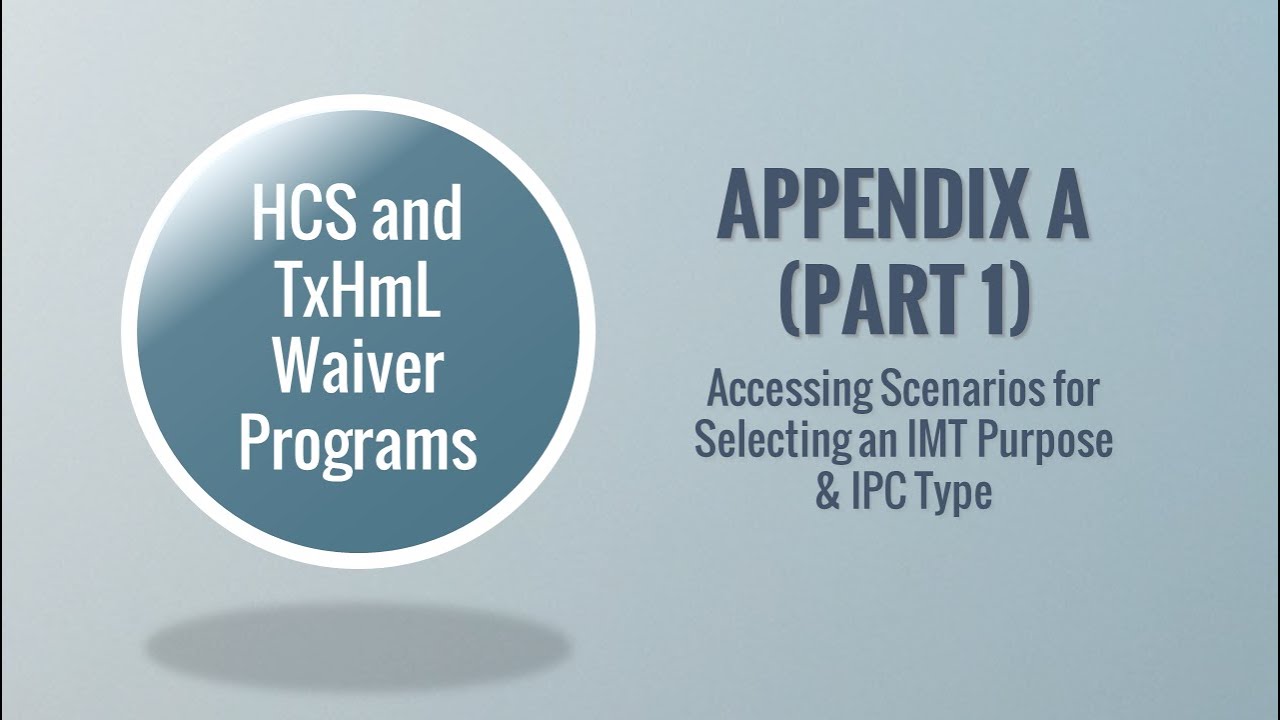 HCS and TxHmL Waiver Programs

APPENDIX A (PART 1)

Accessing Scenarios for Selecting an IMT Purpose & IPC Type